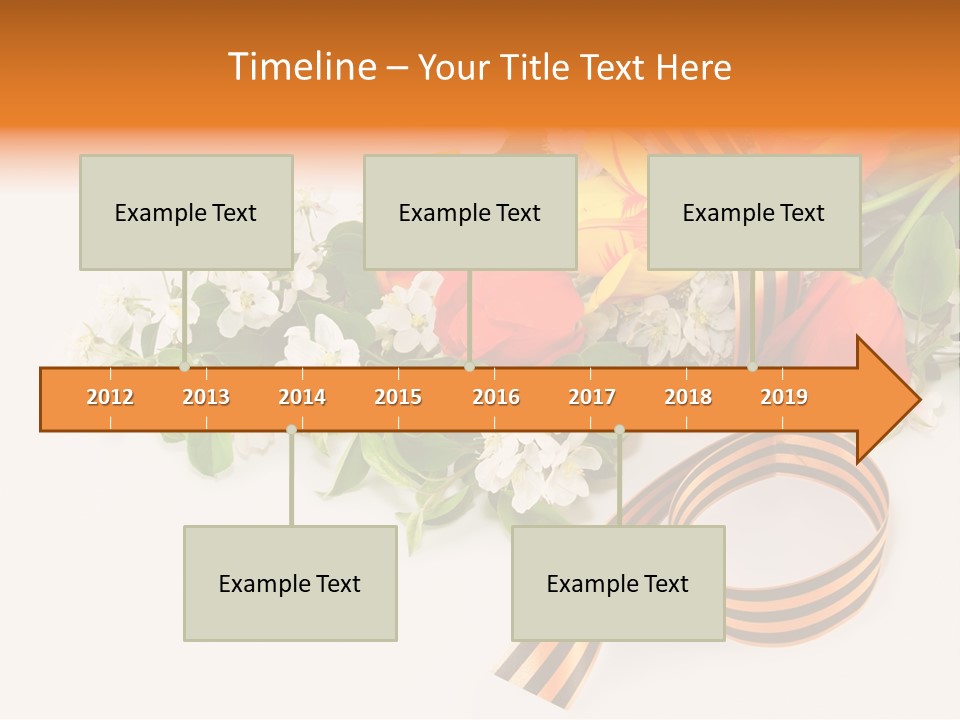 Timeline – Your Title Text Here

Example Text

Example Text

Example Text

2012 2013 2014 2015 2016 2017 2018 2019

Example Text

Example Text